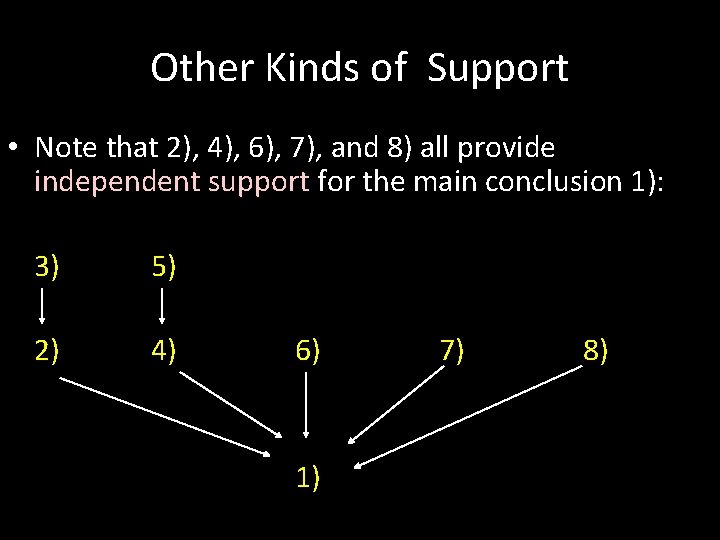 Other Kinds of Support

• Note that 2), 4), 6), 7), and 8) all provide independent support for the main conclusion 1):

3) 5)

2) 4) 6) 7) 8)

1)